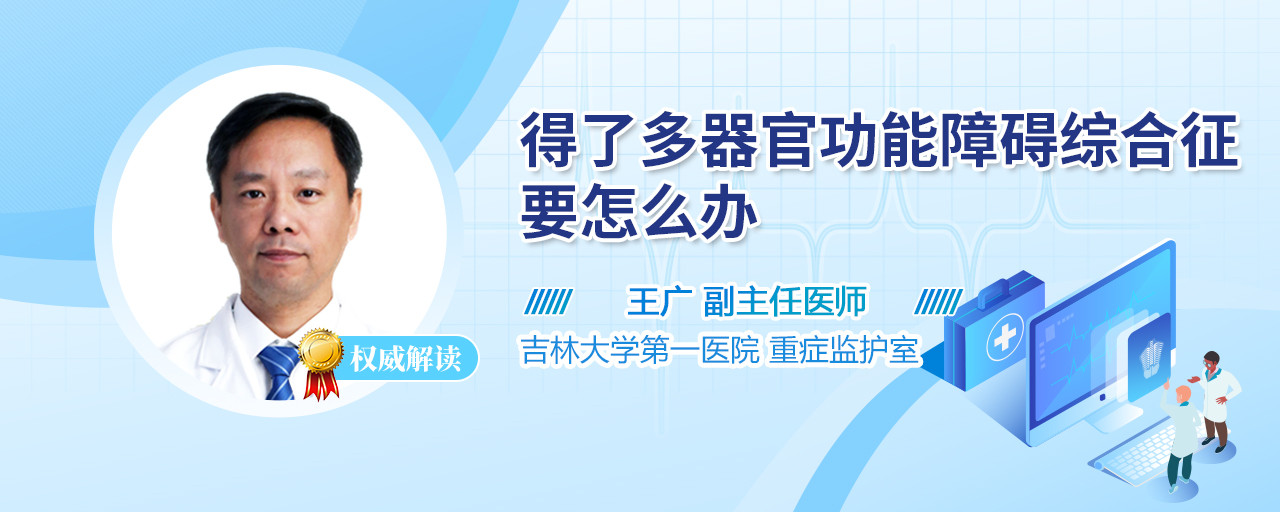 得了多器官功能障碍综合征要怎么办

王广 副主任医师

吉林大学第一医院 重症监护室

权威解读